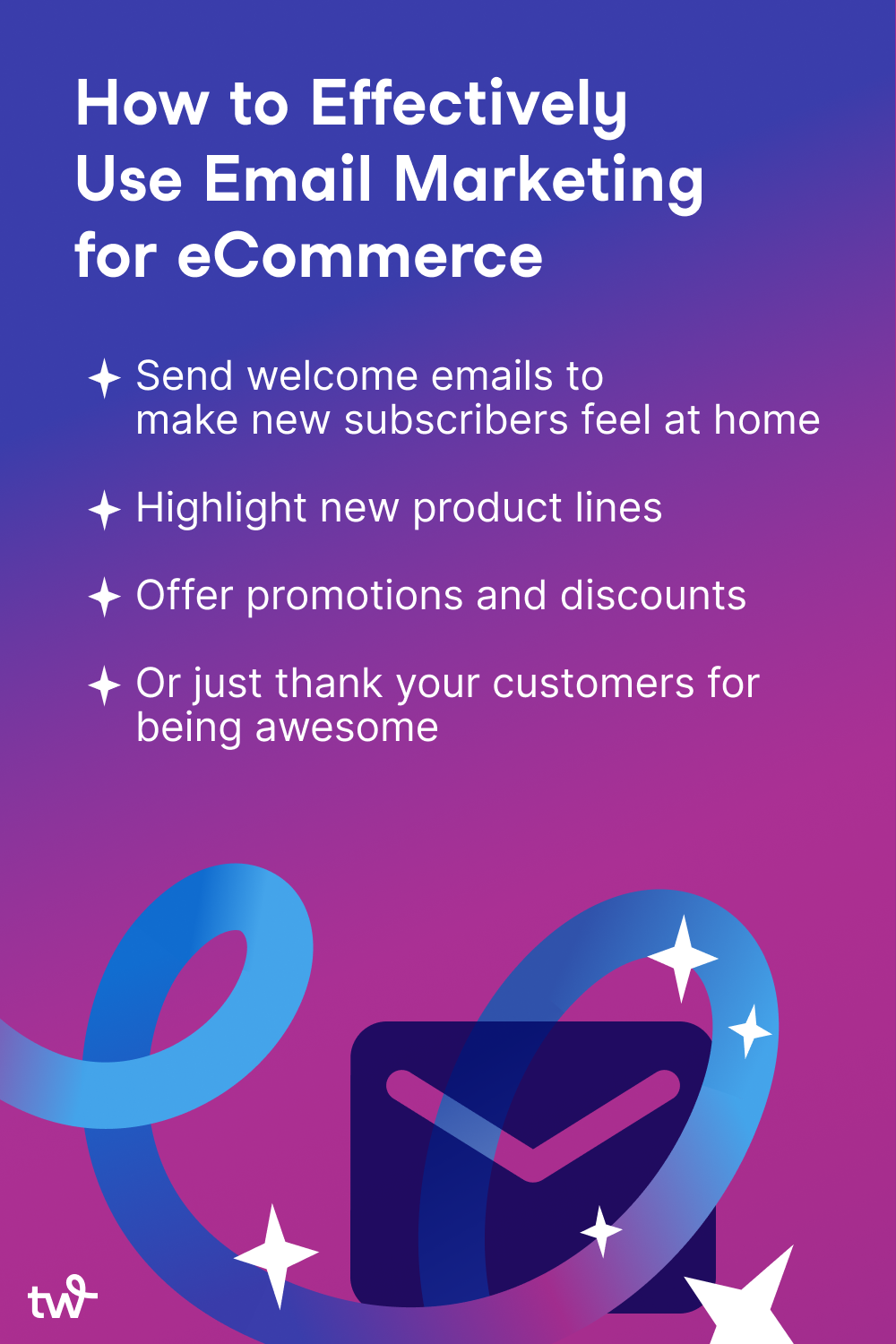 How to Effectively Use Email Marketing for eCommerce

Send welcome emails to make new subscribers feel at home

Highlight new product lines

Offer promotions and discounts

Or just thank your customers for being awesome

tw